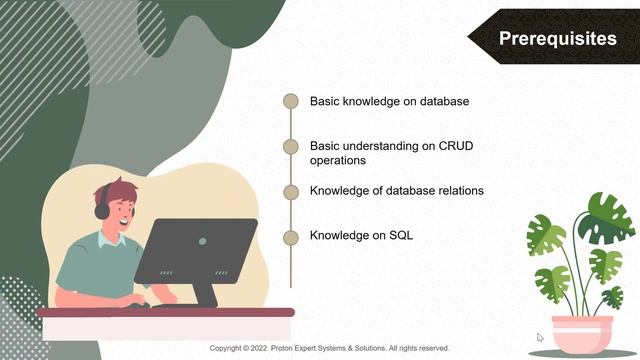 Prerequisites

Basic knowledge on database

Basic understanding on CRUD operations

Knowledge of database relations

Knowledge on SQL

Copyright © 2022 Proton Expert Systems & Solutions. All rights reserved.